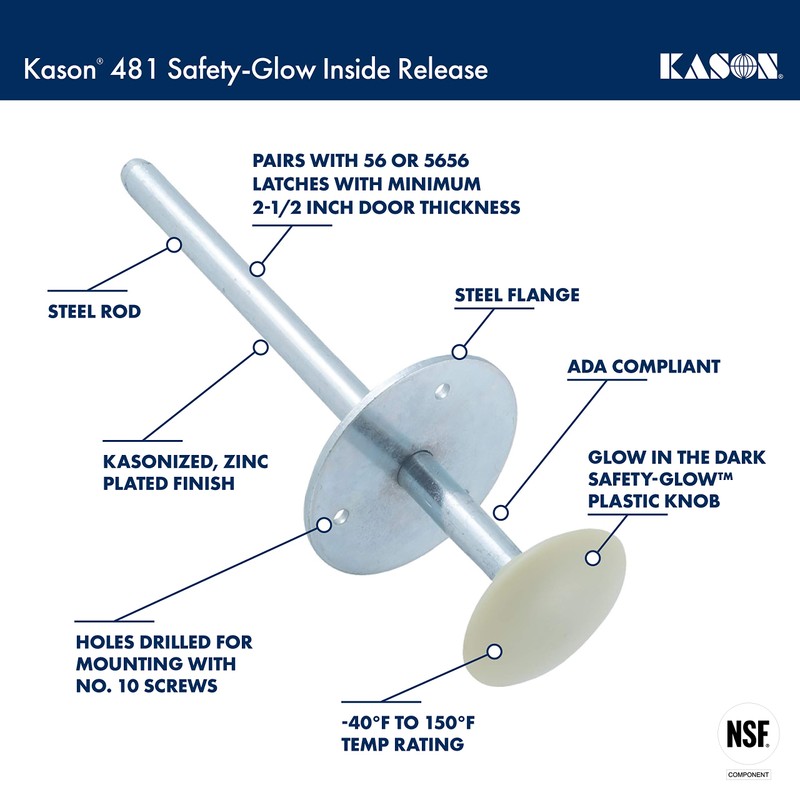 Kason® 481 Safety-Glow Inside Release

KASON®

PAIRS WITH 56 OR 5656 LATCHES WITH MINIMUM 2-1/2 INCH DOOR THICKNESS

STEEL ROD

STEEL FLANGE

ADA COMPLIANT

KASONIZED, ZINC PLATED FINISH

GLOW IN THE DARK SAFETY-GLOW™ PLASTIC KNOB

HOLES DRILLED FOR MOUNTING WITH NO. 10 SCREWS

-40°F TO 150°F TEMP RATING

NSF®

COMPONENT